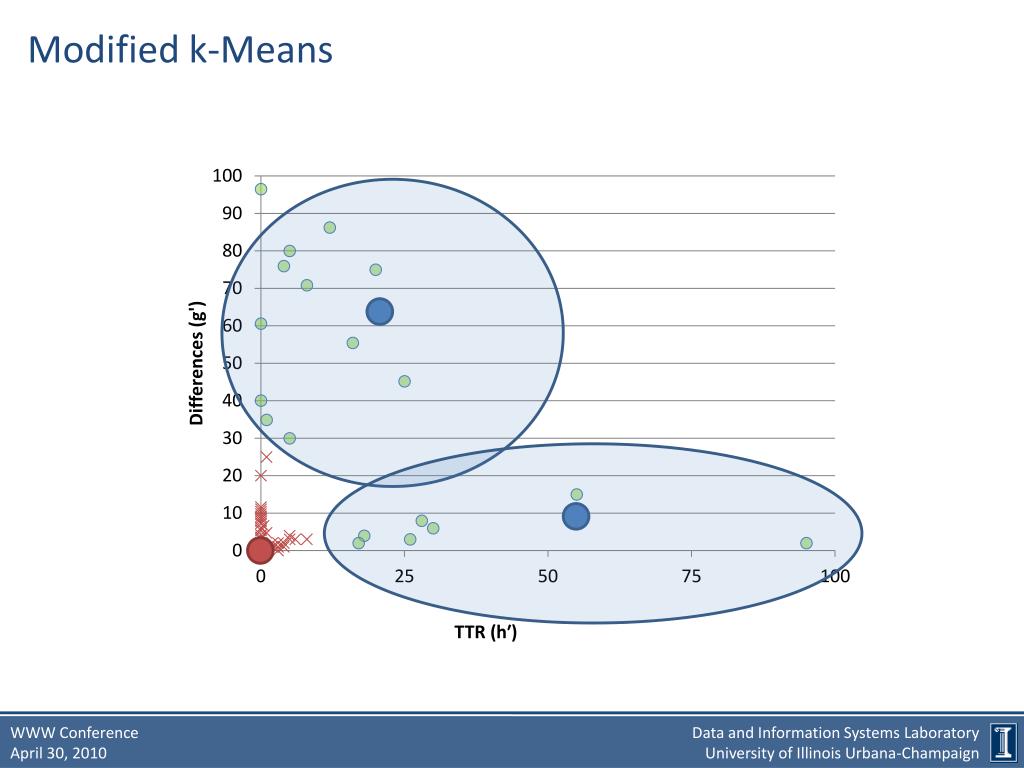 Modified k-Means

100
90
80
70
60
50
40
30
20
10
0

Differences (g')

0
25
50
75
100

TTR (h')

WWW Conference
April 30, 2010

Data and Information Systems Laboratory
University of Illinois Urbana-Champaign